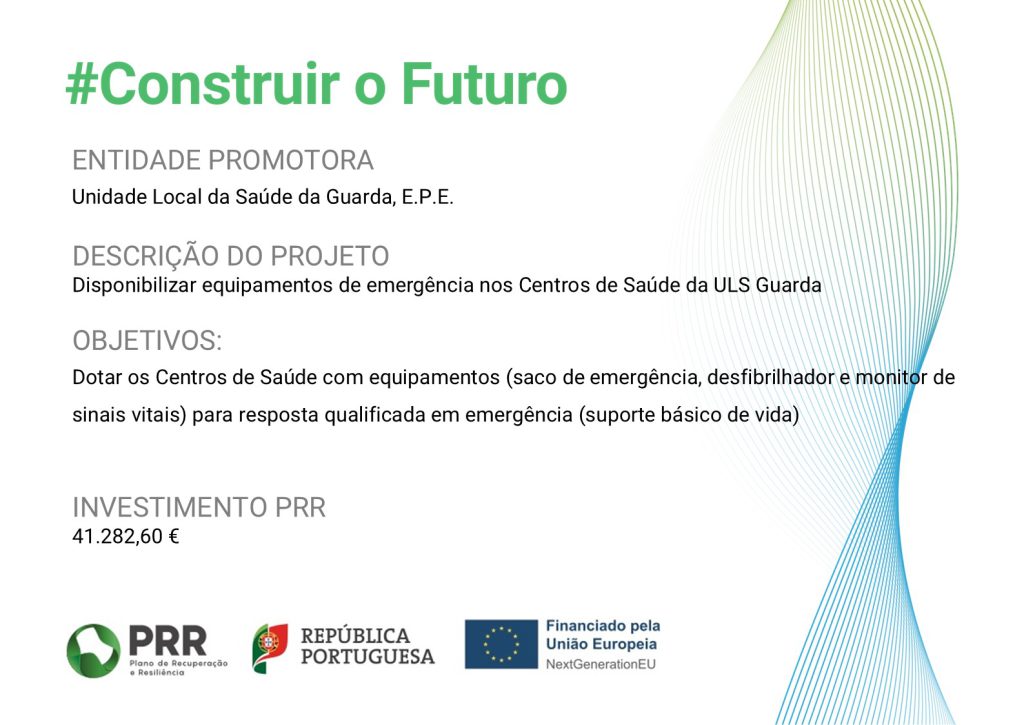 #Construir o Futuro

ENTIDADE PROMOTORA
Unidade Local da Saúde da Guarda, E.P.E.

DESCRIÇÃO DO PROJETO
Disponibilizar equipamentos de emergência nos Centros de Saúde da ULS Guarda

OBJETIVOS:
Dotar os Centros de Saúde com equipamentos (saco de emergência, desfibrilhador e monitor de sinais vitais) para resposta qualificada em emergência (suporte básico de vida)

INVESTIMENTO PRR
41.282,60 €

PRR
Plano de Recuperação e Resiliência

REPÚBLICA PORTUGUESA

Financiado pela União Europeia
NextGenerationEU